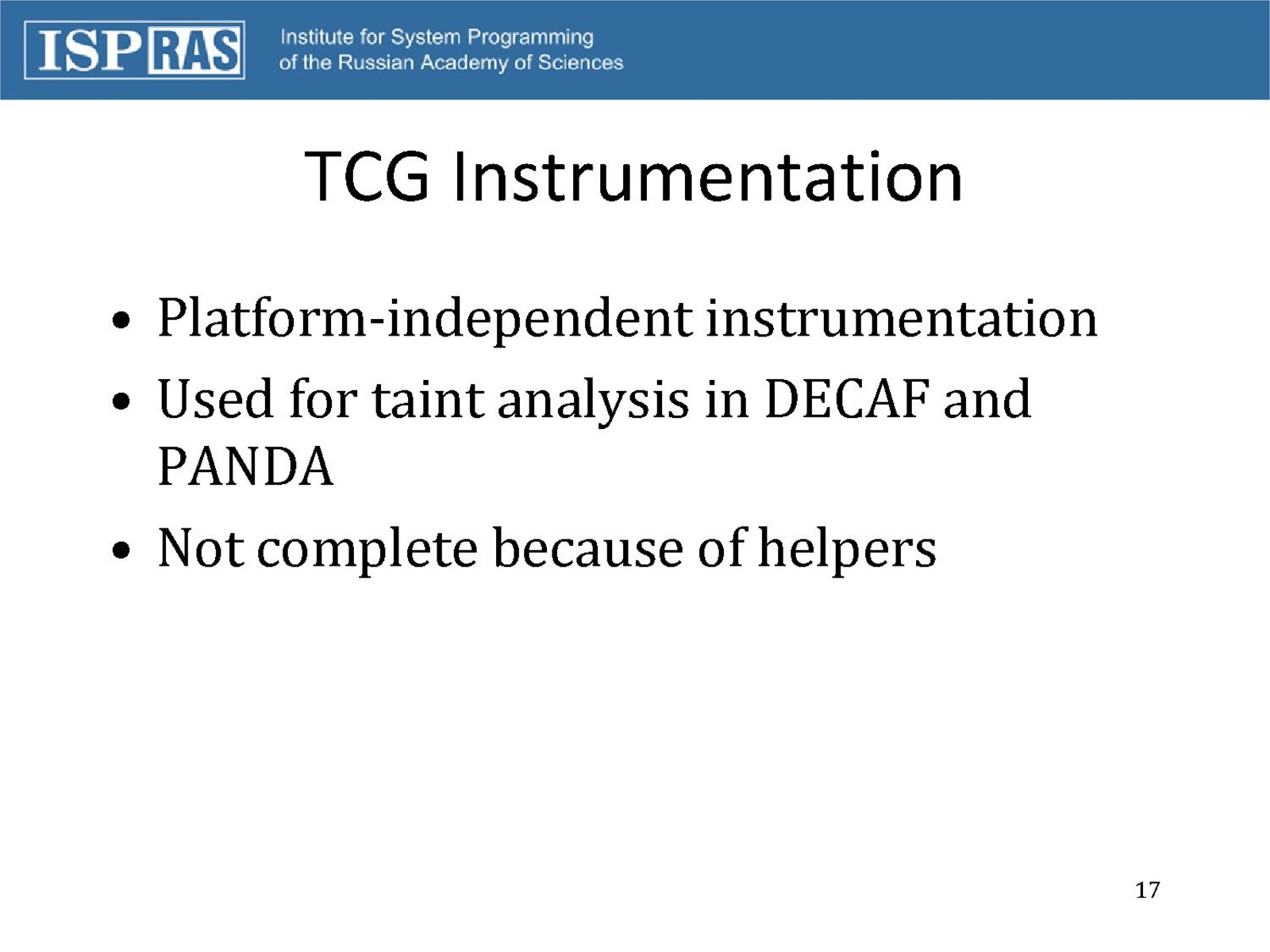 ISP RAS

Institute for System Programming
of the Russian Academy of Sciences

TCG Instrumentation

• Platform-independent instrumentation
• Used for taint analysis in DECAF and PANDA
• Not complete because of helpers

17